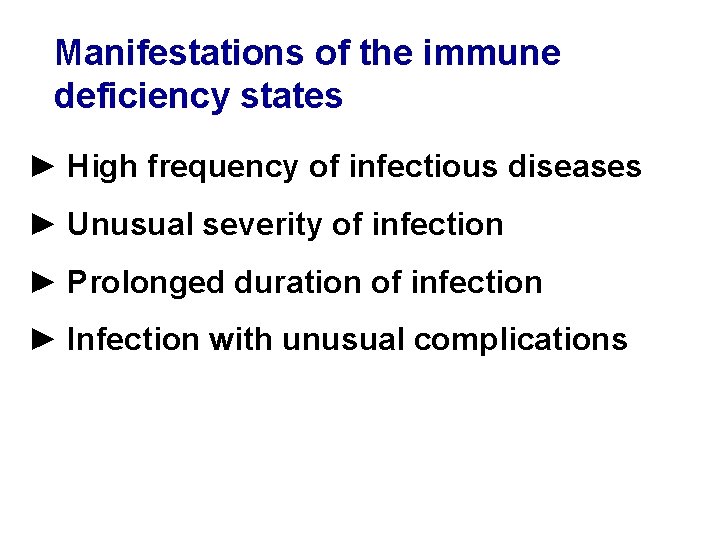 Manifestations of the immune deficiency states

► High frequency of infectious diseases

► Unusual severity of infection

► Prolonged duration of infection

► Infection with unusual complications